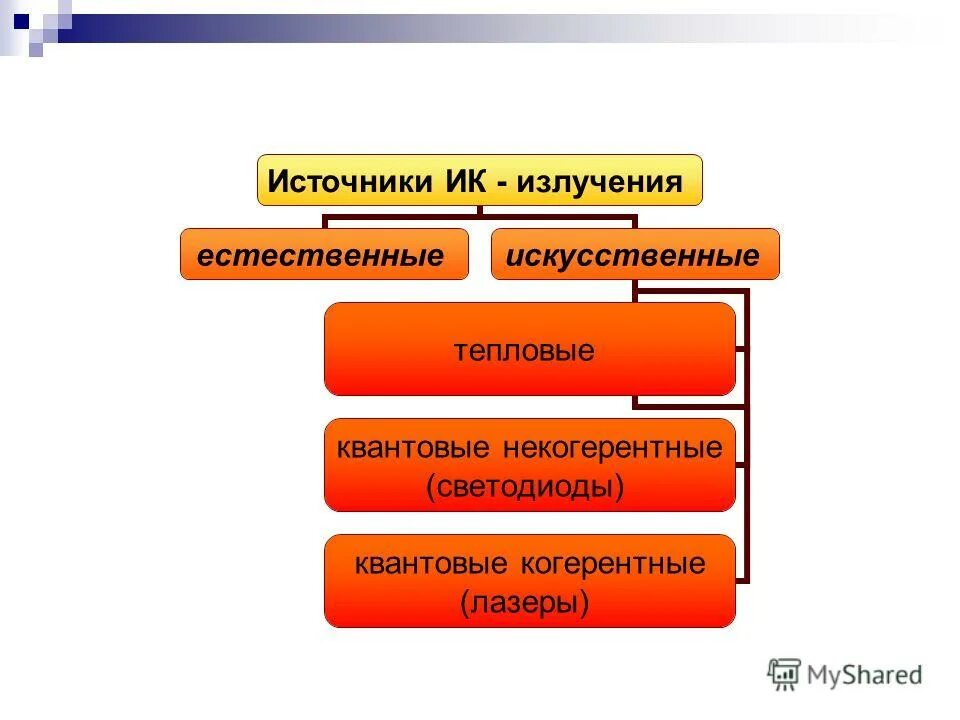 Источники ИК - излучения

естественные

искусственные

тепловые

квантовые некогерентные (светодиоды)

квантовые когерентные (лазеры)

MyShared